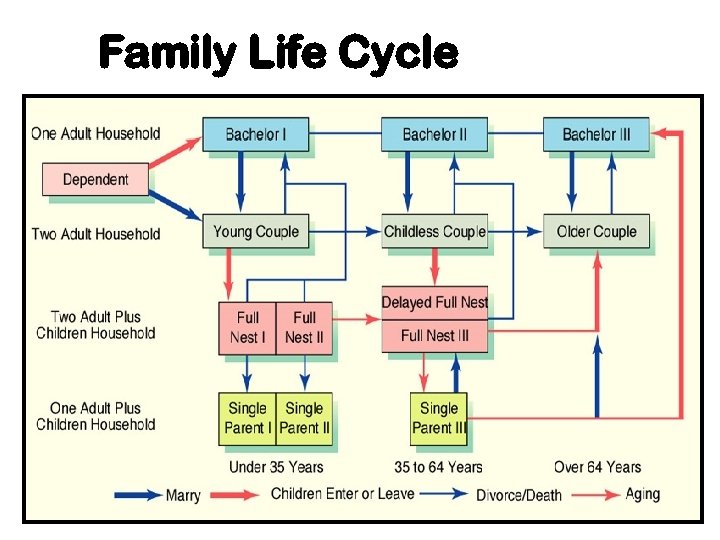 Family Life Cycle

One Adult Household

Bachelor I

Bachelor II

Bachelor III

Dependent

Two Adult Household

Young Couple

Childless Couple

Older Couple

Two Adult Plus Children Household

Full Nest I

Full Nest II

Delayed Full Nest

Full Nest III

One Adult Plus Children Household

Single Parent I

Single Parent II

Single Parent III

Under 35 Years

35 to 64 Years

Over 64 Years

Marry

Children Enter or Leave

Divorce/Death

Aging